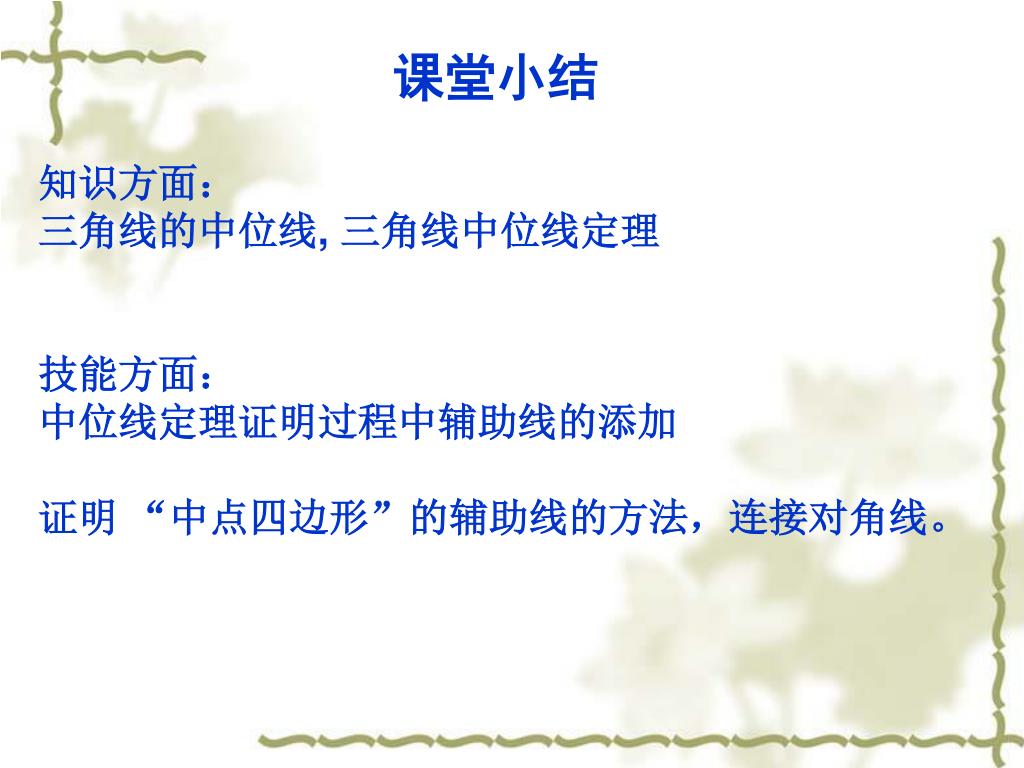 课堂小结

知识方面：
三角线的中位线, 三角线中位线定理

技能方面：
中位线定理证明过程中辅助线的添加

证明 “中点四边形”的辅助线的方法，连接对角线。